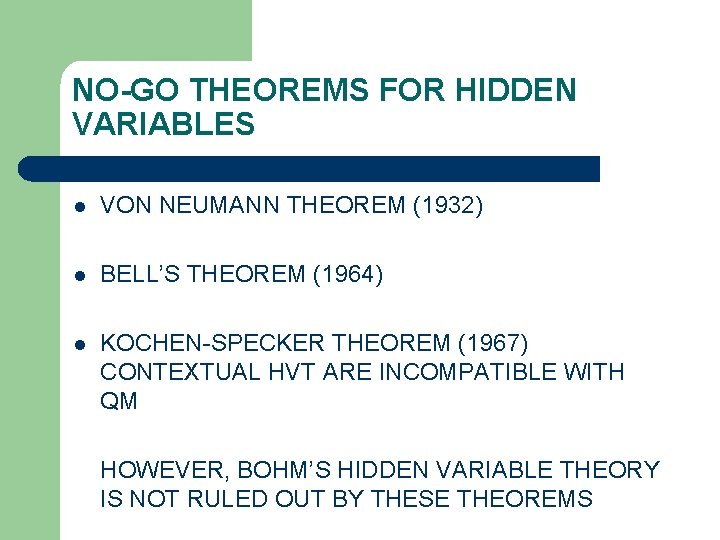 NO-GO THEOREMS FOR HIDDEN VARIABLES

- VON NEUMANN THEOREM (1932)
- BELL'S THEOREM (1964)
- KOCHEN-SPECKER THEOREM (1967) CONTEXTUAL HVT ARE INCOMPATIBLE WITH QM

HOWEVER, BOHM'S HIDDEN VARIABLE THEORY IS NOT RULED OUT BY THESE THEOREMS